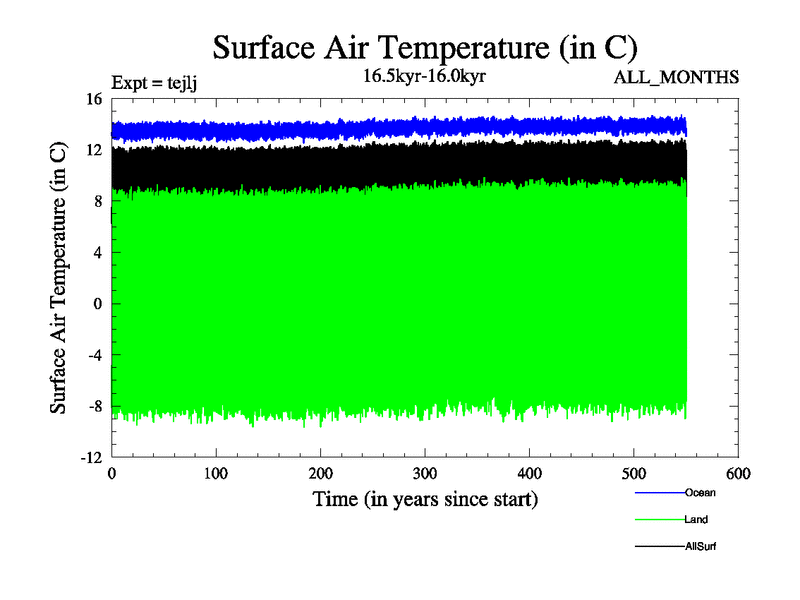 Surface Air Temperature (in C)

Expt = tejlj

16.5kyr-16.0kyr

ALL_MONTHS

Surface Air Temperature (in C)

16
12
8
4
0
-4
-8
-12

0
100
200
300
400
500
600

Time (in years since start)

Ocean
Land
AllSurf